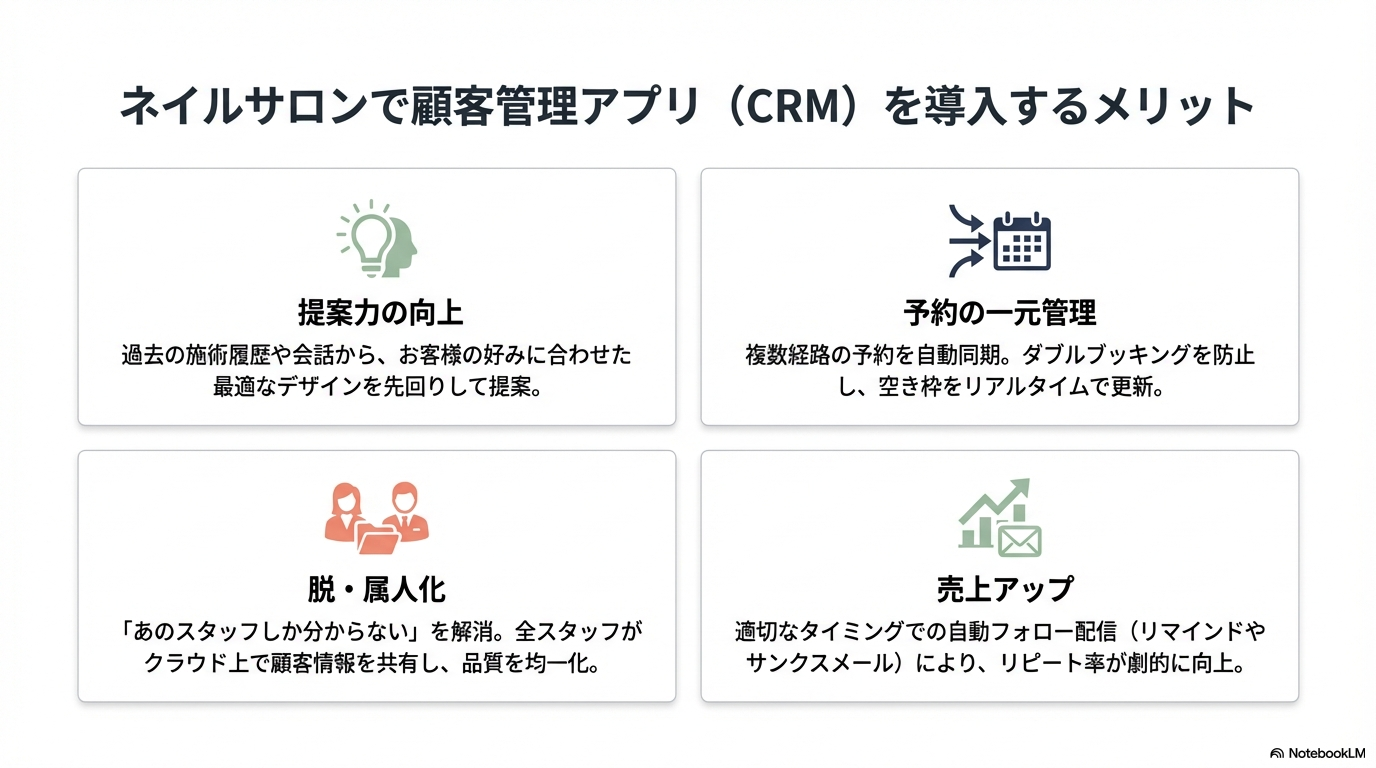 ネイルサロンで顧客管理アプリ（CRM）を導入するメリット

提案力の向上

過去の施術履歴や会話から、お客様の好みに合わせた最適なデザインを先回りして提案。

予約の一元管理

複数経路の予約を自動同期。ダブルブッキングを防止し、空き枠をリアルタイムで更新。

脱・属人化

「あのスタッフしか分からない」を解消。全スタッフがクラウド上で顧客情報を共有し、品質を均一化。

売上アップ

適切なタイミングでの自動フォロー配信（リマインドやサンクスメール）により、リピート率が劇的に向上。

NotebookLM